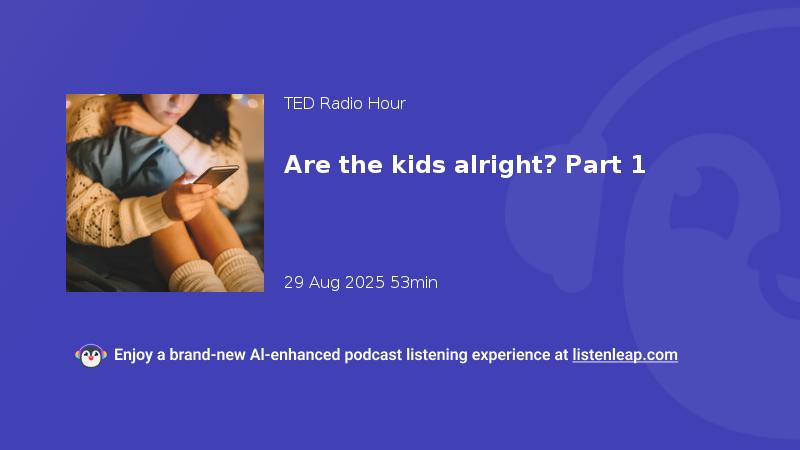 TED Radio Hour

Are the kids alright? Part 1

29 Aug 2025 53min

Enjoy a brand-new AI-enhanced podcast listening experience at listenleap.com